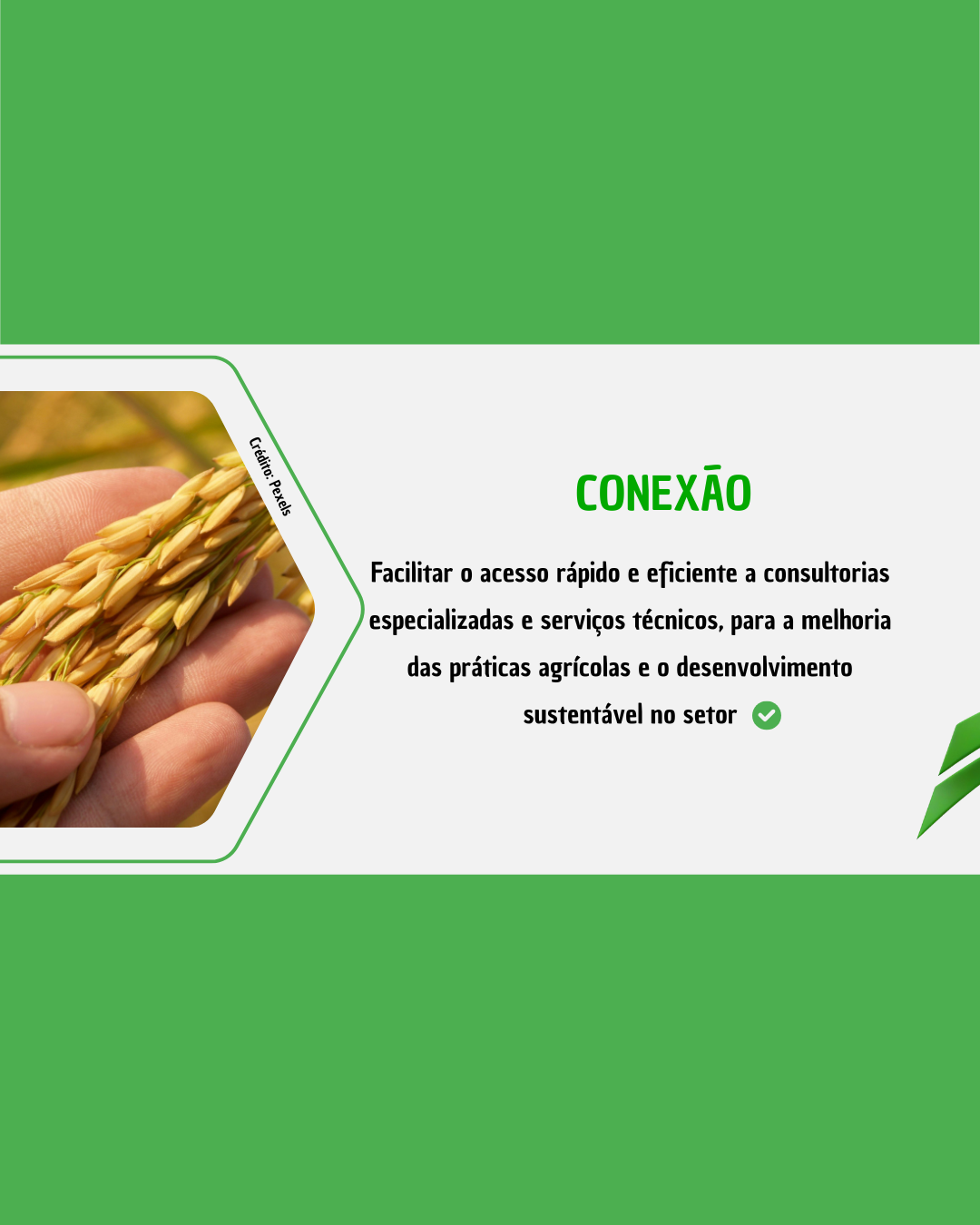 Crédito: Pexels

CONEXÃO

Facilitar o acesso rápido e eficiente a consultorias especializadas e serviços técnicos, para a melhoria das práticas agrícolas e o desenvolvimento sustentável no setor